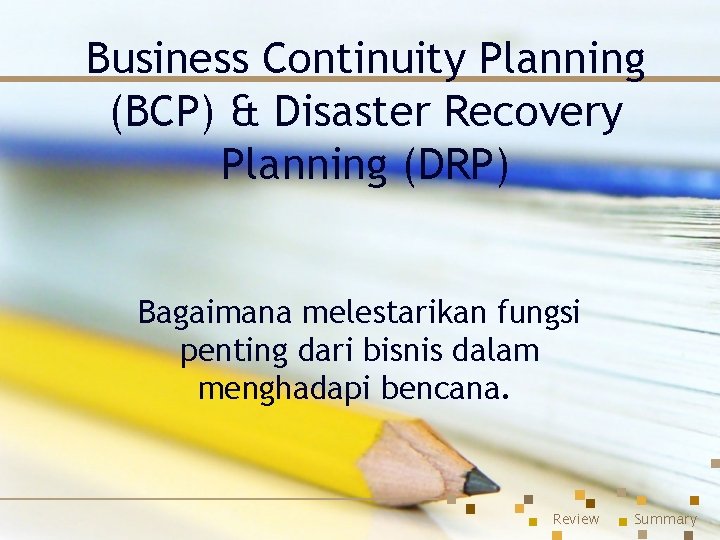 Business Continuity Planning (BCP) & Disaster Recovery Planning (DRP)

Bagaimana melestarikan fungsi penting dari bisnis dalam menghadapi bencana.

Review Summary